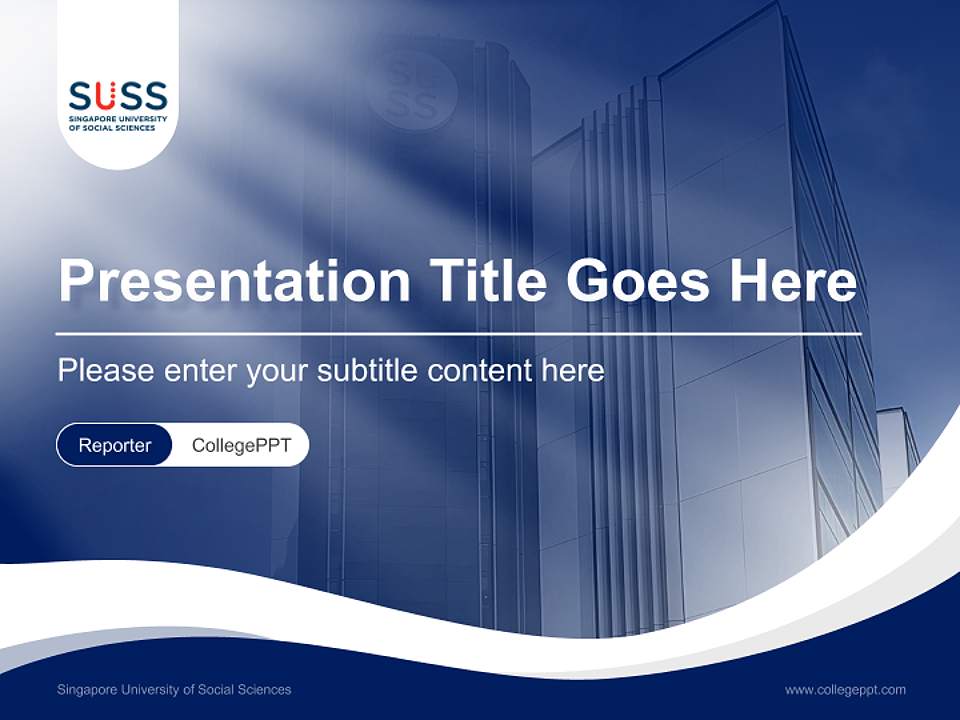 SUSS
SINGAPORE UNIVERSITY OF SOCIAL SCIENCES

SU SS

Presentation Title Goes Here

Please enter your subtitle content here

Reporter CollegePPT

Singapore University of Social Sciences

www.collegeppt.com